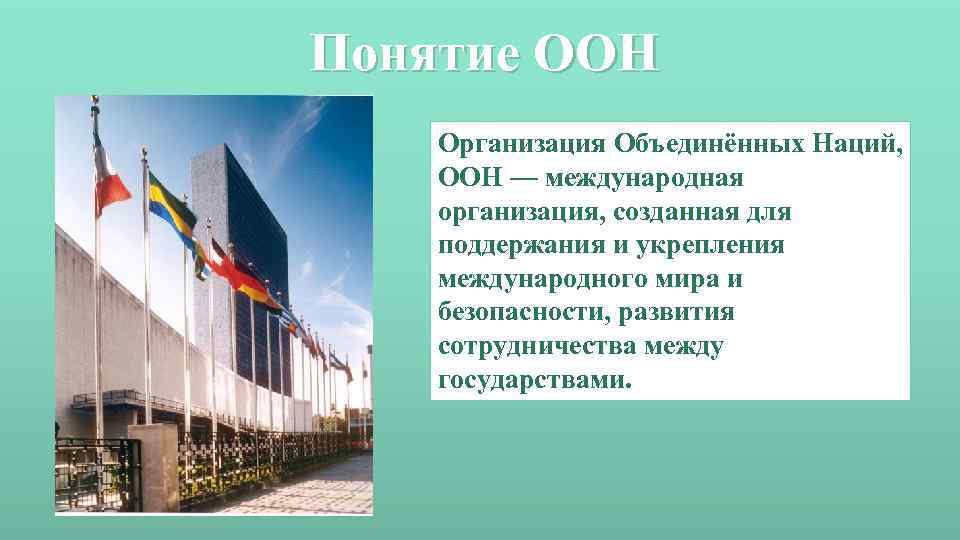 Понятие ООН

Организация Объединённых Наций, ООН — международная организация, созданная для поддержания и укрепления международного мира и безопасности, развития сотрудничества между государствами.